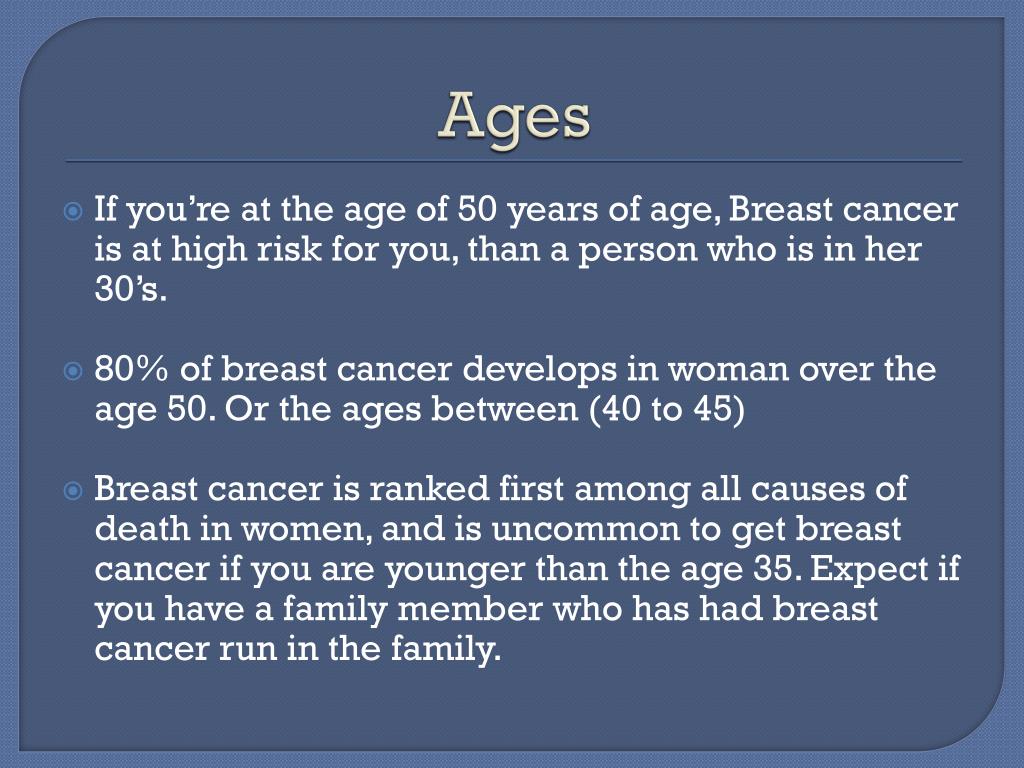 Ages

If you’re at the age of 50 years of age, Breast cancer is at high risk for you, than a person who is in her 30’s.

80% of breast cancer develops in woman over the age 50. Or the ages between (40 to 45)

Breast cancer is ranked first among all causes of death in women, and is uncommon to get breast cancer if you are younger than the age 35. Expect if you have a family member who has had breast cancer run in the family.